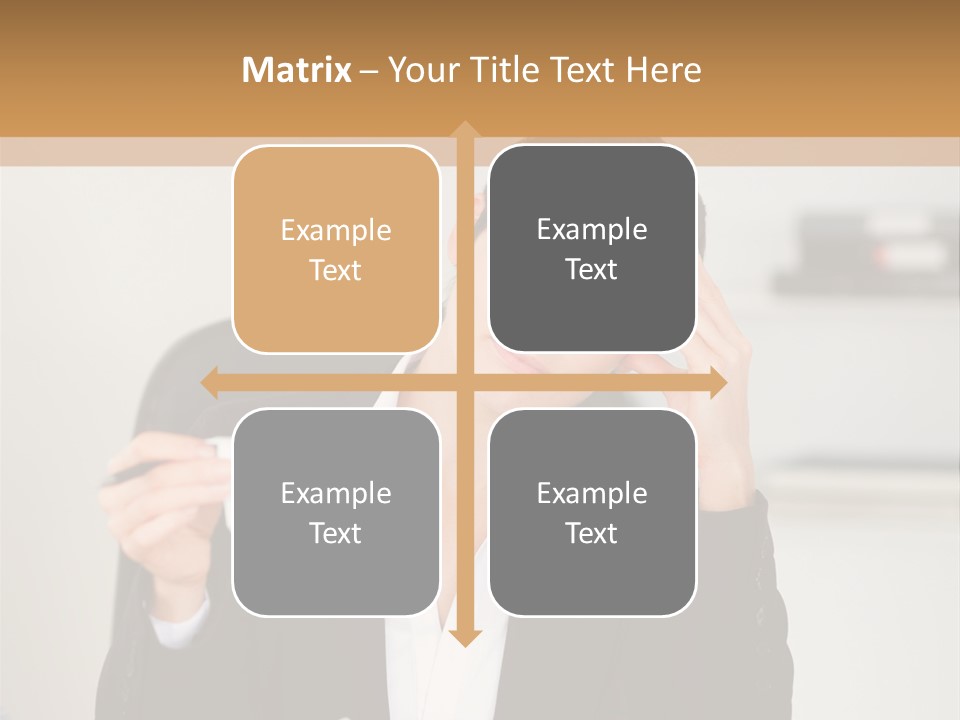 Matrix – Your Title Text Here

Example Text

Example Text

Example Text

Example Text